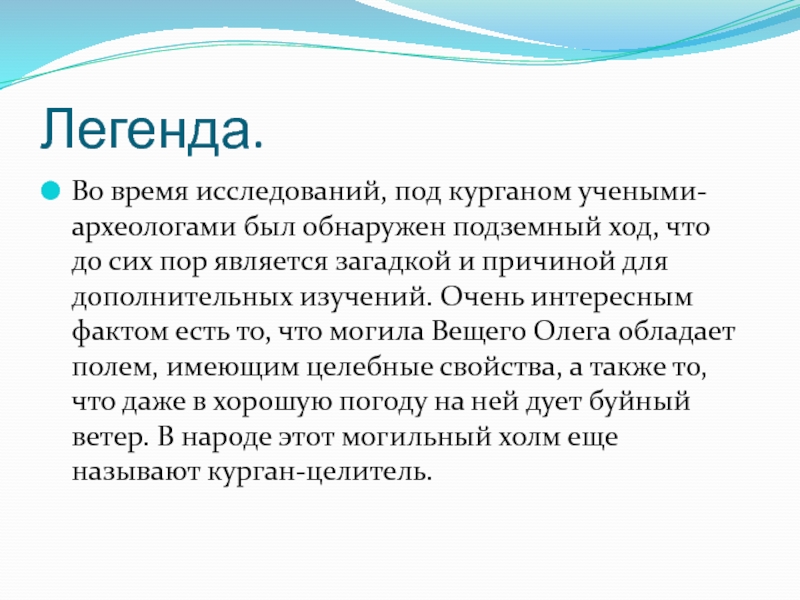 Легенда.

Во время исследований, под курганом учеными-археологами был обнаружен подземный ход, что до сих пор является загадкой и причиной для дополнительных изучений. Очень интересным фактом есть то, что могила Вещего Олега обладает полем, имеющим целебные свойства, а также то, что даже в хорошую погоду на ней дует буйный ветер. В народе этот могильный холм еще называют курган-целитель.